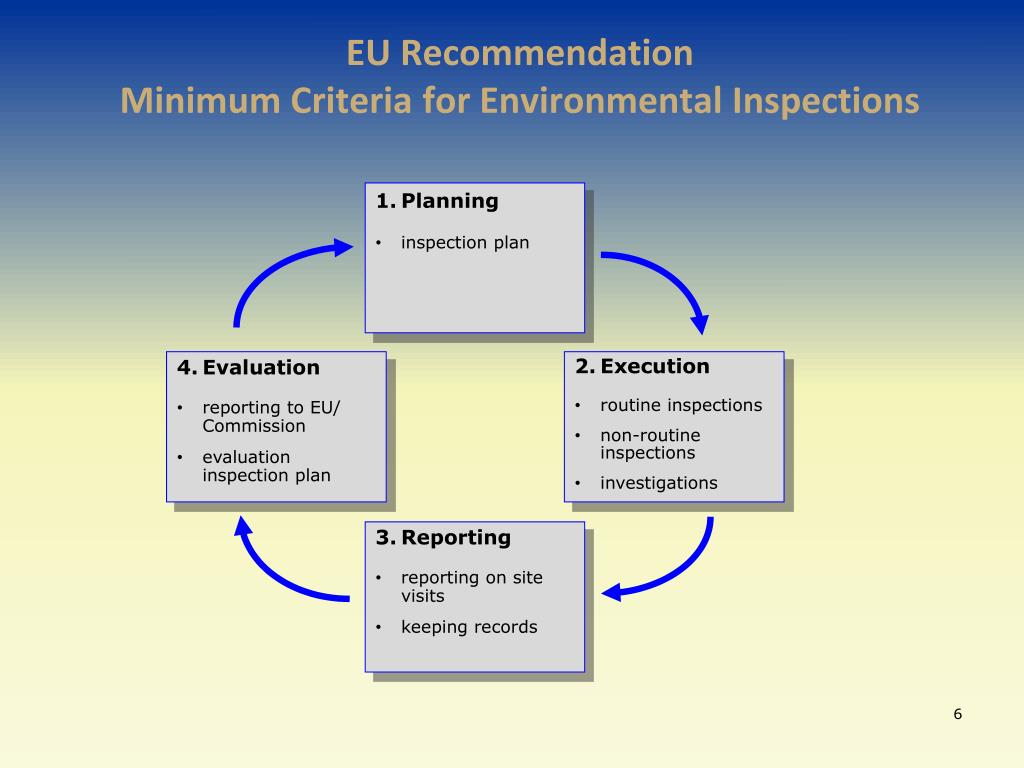 EU Recommendation
Minimum Criteria for Environmental Inspections

1. Planning
• inspection plan

2. Execution
• routine inspections
• non-routine inspections
• investigations

3. Reporting
• reporting on site visits
• keeping records

4. Evaluation
• reporting to EU/ Commission
• evaluation inspection plan

6